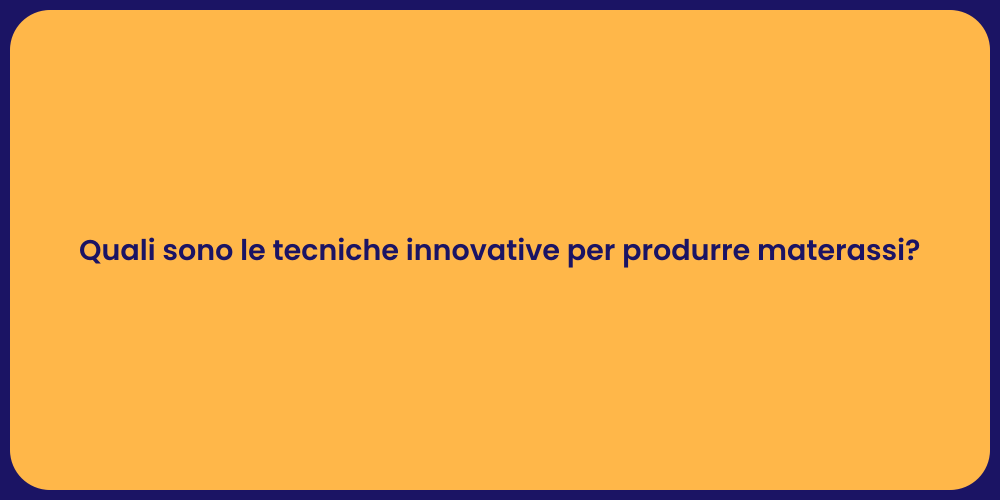 Quali sono le tecniche innovative per produrre materassi?